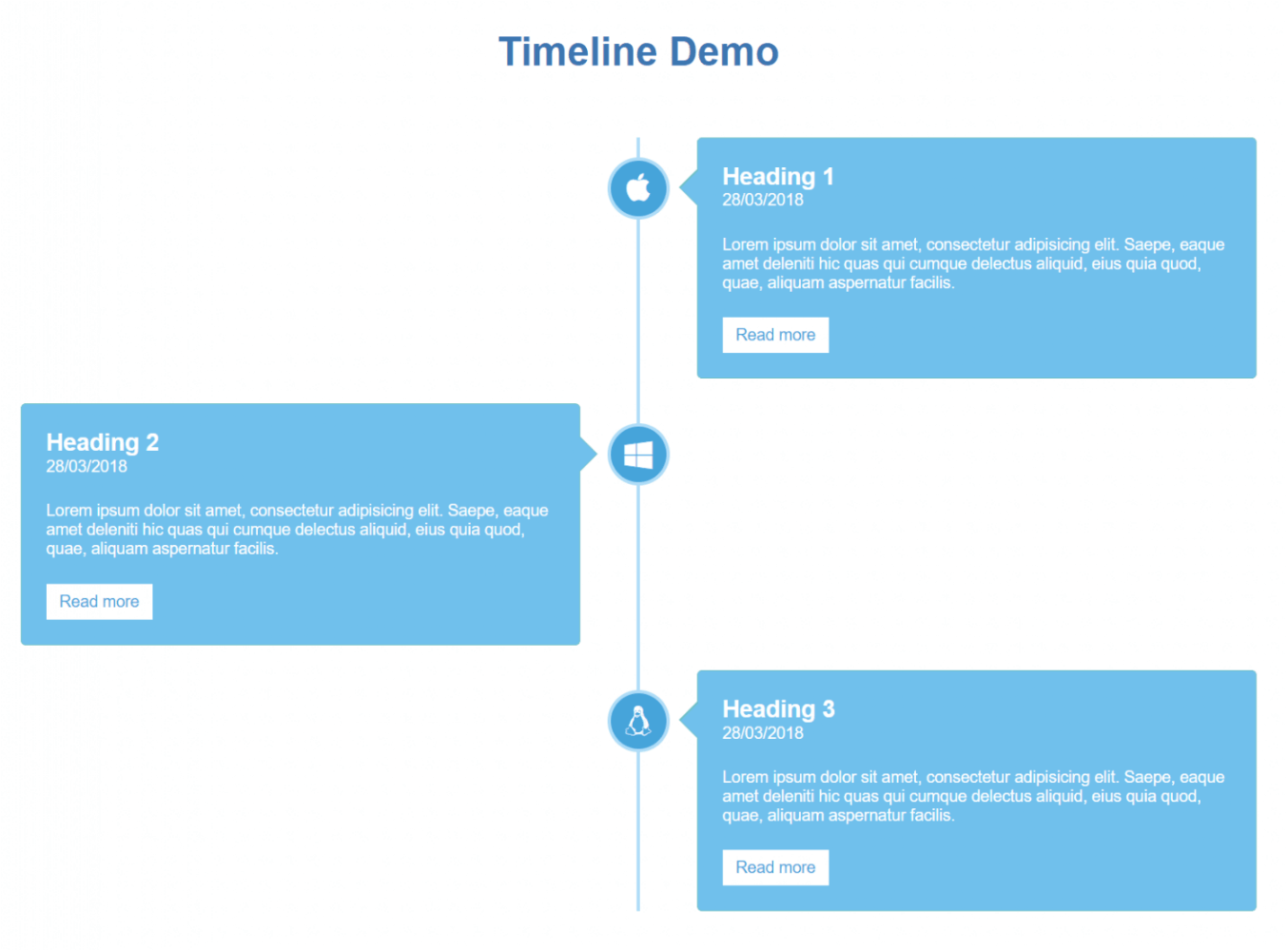 Timeline Demo

Heading 1
28/03/2018

Lorem ipsum dolor sit amet, consectetur adipisicing elit. Saepe, eaque amet deleniti hic quas qui cumque delectus aliquid, eius quia quod, quae, aliquam aspernatur facilis.

Read more

Heading 2
28/03/2018

Lorem ipsum dolor sit amet, consectetur adipisicing elit. Saepe, eaque amet deleniti hic quas qui cumque delectus aliquid, eius quia quod, quae, aliquam aspernatur facilis.

Read more

Heading 3
28/03/2018

Lorem ipsum dolor sit amet, consectetur adipisicing elit. Saepe, eaque amet deleniti hic quas qui cumque delectus aliquid, eius quia quod, quae, aliquam aspernatur facilis.

Read more